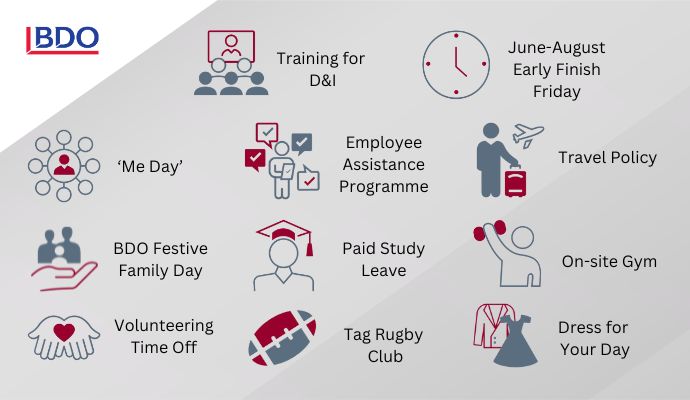 BDO

Training for D&I

June-August Early Finish Friday

'Me Day'

Employee Assistance Programme

Travel Policy

BDO Festive Family Day

Paid Study Leave

On-site Gym

Volunteering Time Off

Tag Rugby Club

Dress for Your Day